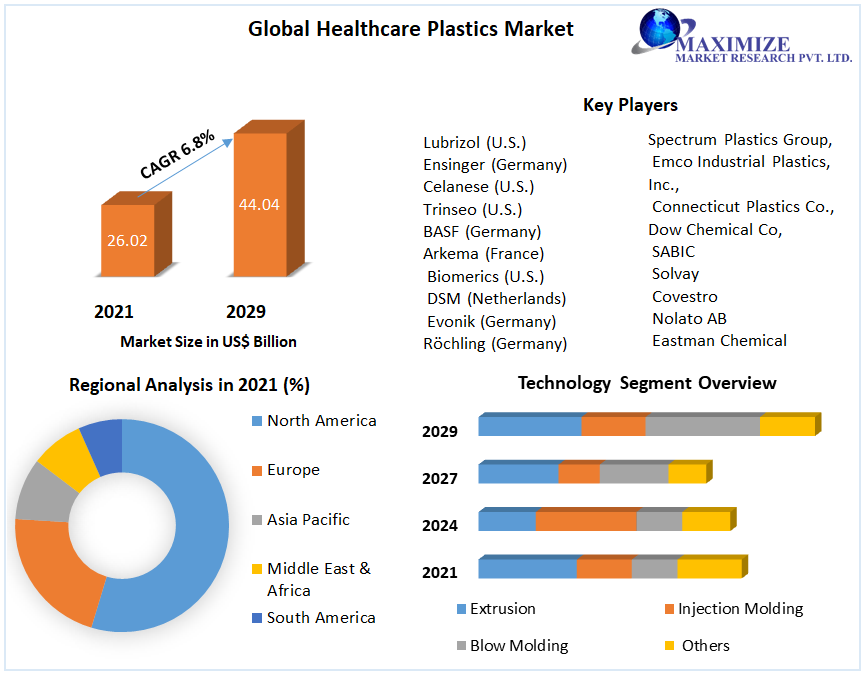 Global Healthcare Plastics Market

MAXIMIZE
MARKET RESEARCH PVT. LTD.

CAGR 6.8%

26.02

44.04

2021

2029

Market Size in US$ Billion

Key Players

Lubrizol (U.S.)
Ensinger (Germany)
Celanese (U.S.)
Trinseo (U.S.)
BASF (Germany)
Arkema (France)
Biomerics (U.S.)
DSM (Netherlands)
Evonik (Germany)
Röchling (Germany)

Spectrum Plastics Group,
Emco Industrial Plastics, Inc.,
Connecticut Plastics Co.,
Dow Chemical Co,
SABIC
Solvay
Covestro
Nolato AB
Eastman Chemical

Regional Analysis in 2021 (%)

North America
Europe
Asia Pacific
Middle East & Africa
South America

Technology Segment Overview

2029
2027
2024
2021

Extrusion
Injection Molding
Blow Molding
Others